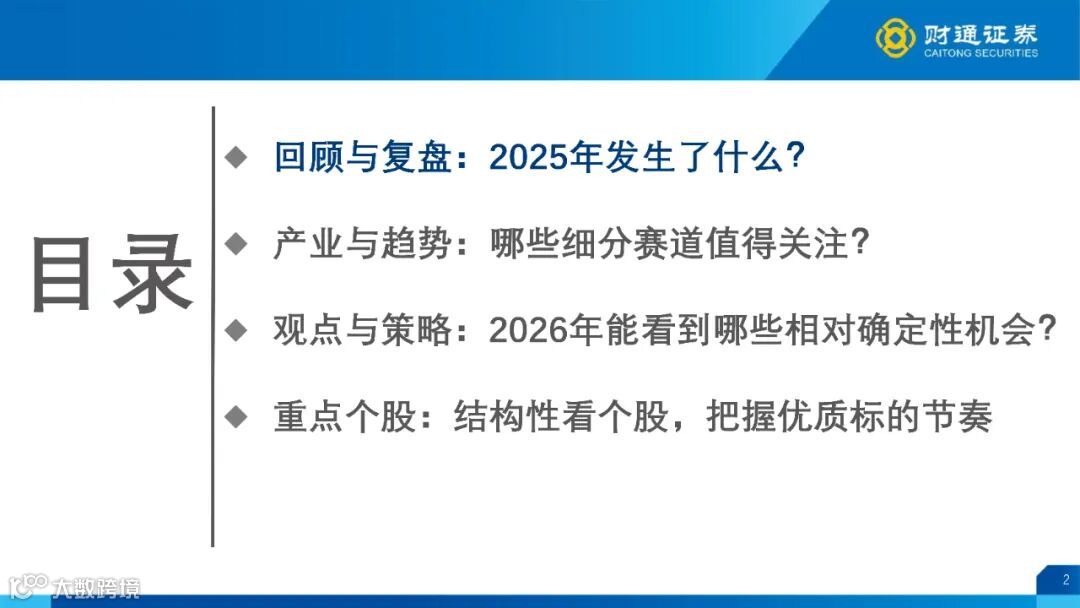 财通证券
CAITONG SECURITIES

目录

◆ 回顾与复盘：2025年发生了什么？

◆ 产业与趋势：哪些细分赛道值得关注？

◆ 观点与策略：2026年能看到哪些相对确定性机会？

◆ 重点个股：结构性看个股，把握优质标的节奏

大数跨境

2